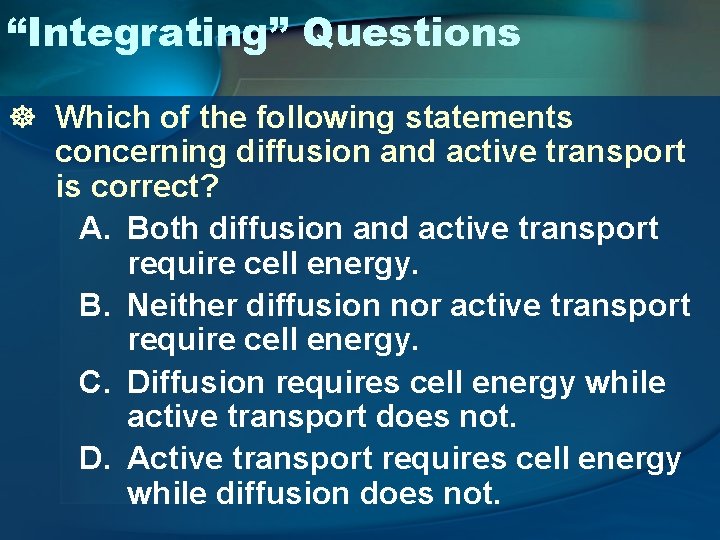 “Integrating” Questions

Which of the following statements concerning diffusion and active transport is correct?

A. Both diffusion and active transport require cell energy.

B. Neither diffusion nor active transport require cell energy.

C. Diffusion requires cell energy while active transport does not.

D. Active transport requires cell energy while diffusion does not.